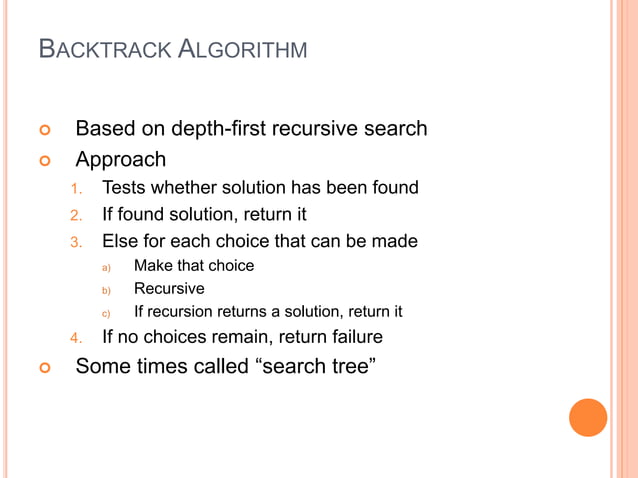 BACKTRACK ALGORITHM

Based on depth-first recursive search

Approach

1. Tests whether solution has been found
2. If found solution, return it
3. Else for each choice that can be made
   a) Make that choice
   b) Recursive
   c) If recursion returns a solution, return it
4. If no choices remain, return failure

Some times called “search tree”